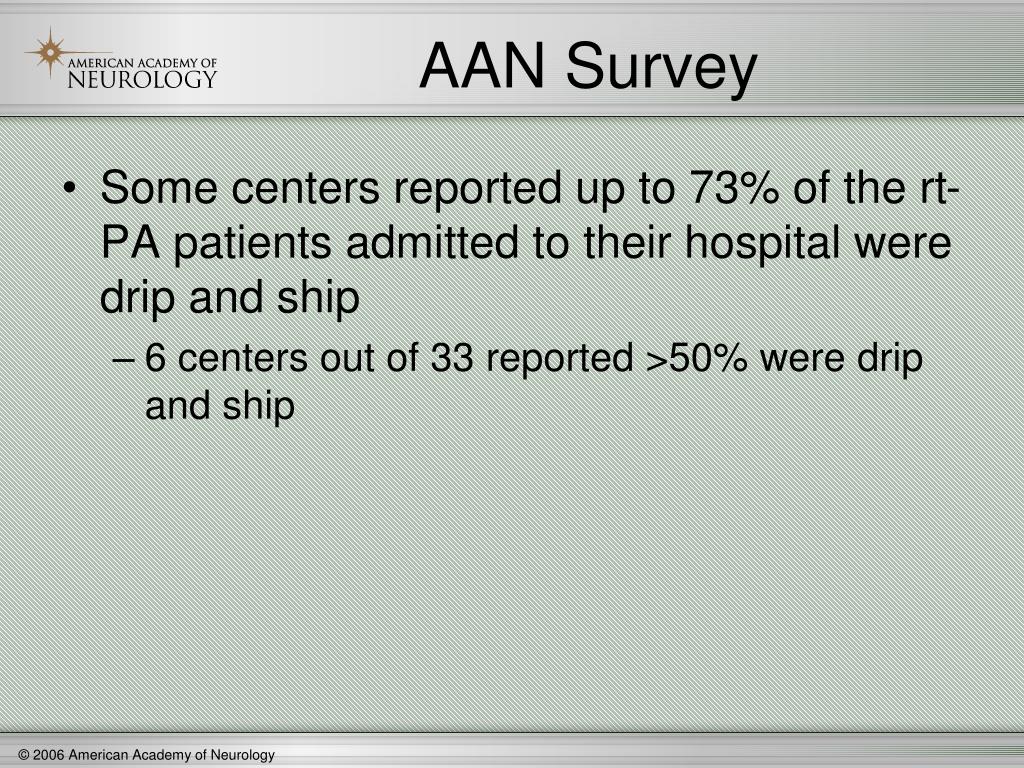 AMERICAN ACADEMY OF NEUROLOGY

AAN Survey

• Some centers reported up to 73% of the rt-PA patients admitted to their hospital were drip and ship
– 6 centers out of 33 reported >50% were drip and ship

© 2006 American Academy of Neurology